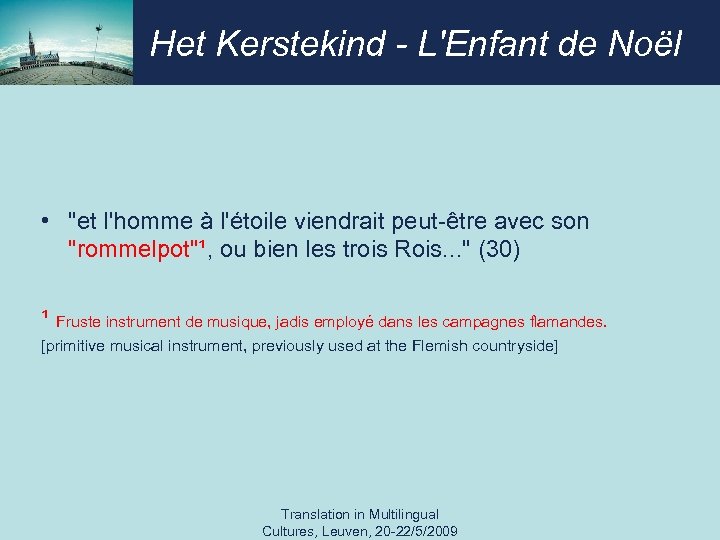 Het Kerstekind - L'Enfant de Noël

• "et l'homme à l'étoile viendrait peut-être avec son "rommelpot"¹, ou bien les trois Rois..." (30)

¹ Fruste instrument de musique, jadis employé dans les campagnes flamandes.
[primitive musical instrument, previously used at the Flemish countryside]

Translation in Multilingual Cultures, Leuven, 20-22/5/2009